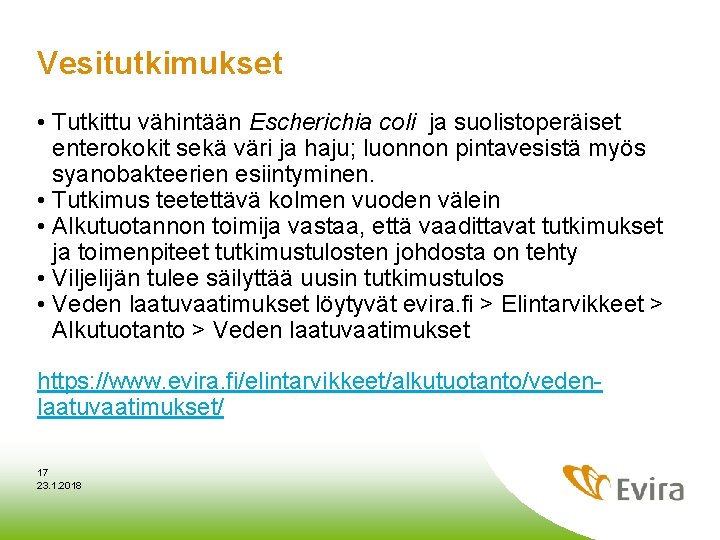 Vesitutkimukset

• Tutkittu vähintään Escherichia coli ja suolistoperäiset enterokokit sekä väri ja haju; luonnon pintavesistä myös syanobakteerien esiintyminen.
• Tutkimus teetettävä kolmen vuoden välein
• Alkutuotannon toimija vastaa, että vaadittavat tutkimukset ja toimenpiteet tutkimustulosten johdosta on tehty
• Viljelijän tulee säilyttää uusin tutkimustulos
• Veden laatuvaatimukset löytyvät evira.fi > Elintarvikkeet > Alkutuotanto > Veden laatuvaatimukset

https://www.evira.fi/elintarvikkeet/alkutuotanto/veden-laatuvaatimukset/

17
23.1.2018

Evira